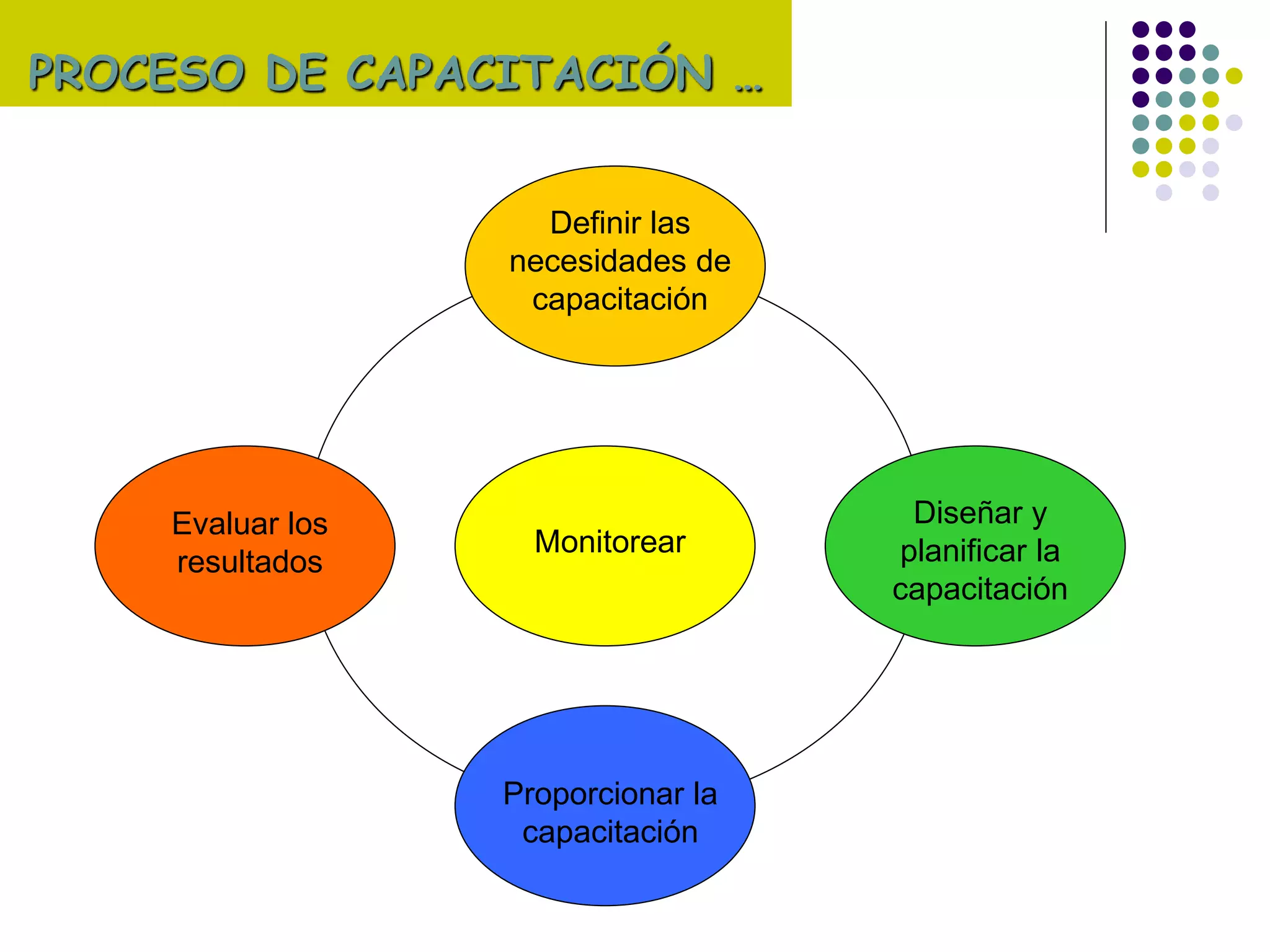 PROCESO DE CAPACITACIÓN …

Definir las necesidades de capacitación

Evaluar los resultados

Monitorear

Diseñar y planificar la capacitación

Proporcionar la capacitación